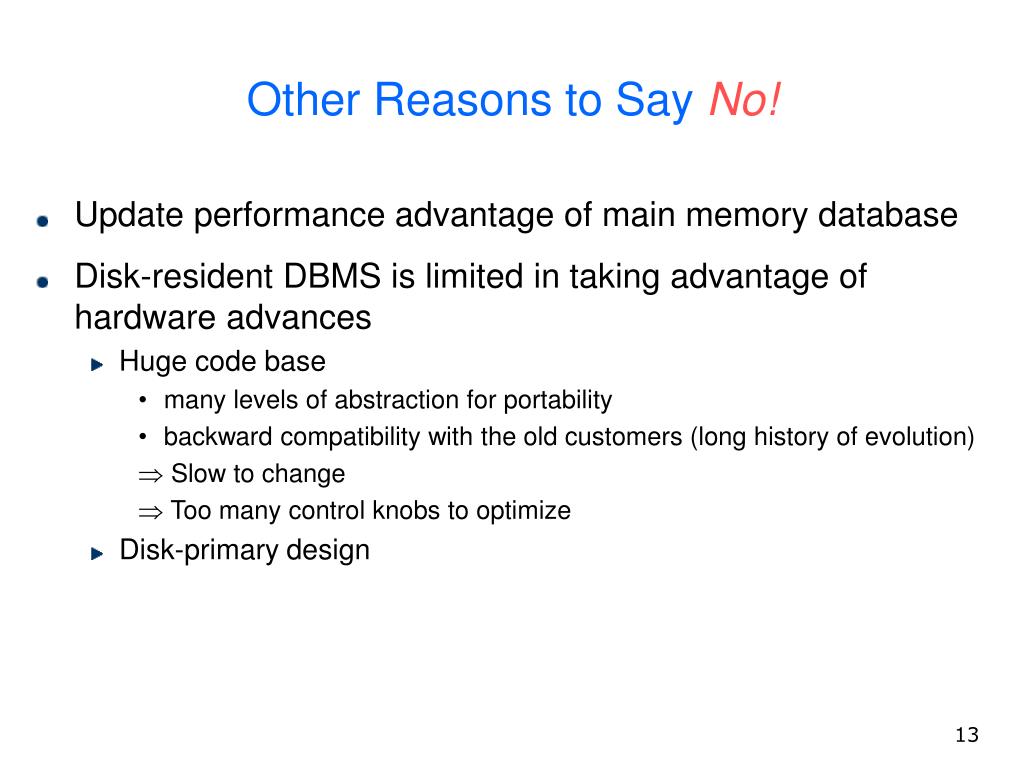 Other Reasons to Say No!

Update performance advantage of main memory database

Disk-resident DBMS is limited in taking advantage of hardware advances

Huge code base

• many levels of abstraction for portability

• backward compatibility with the old customers (long history of evolution)

$\Rightarrow$ Slow to change

$\Rightarrow$ Too many control knobs to optimize

Disk-primary design

13